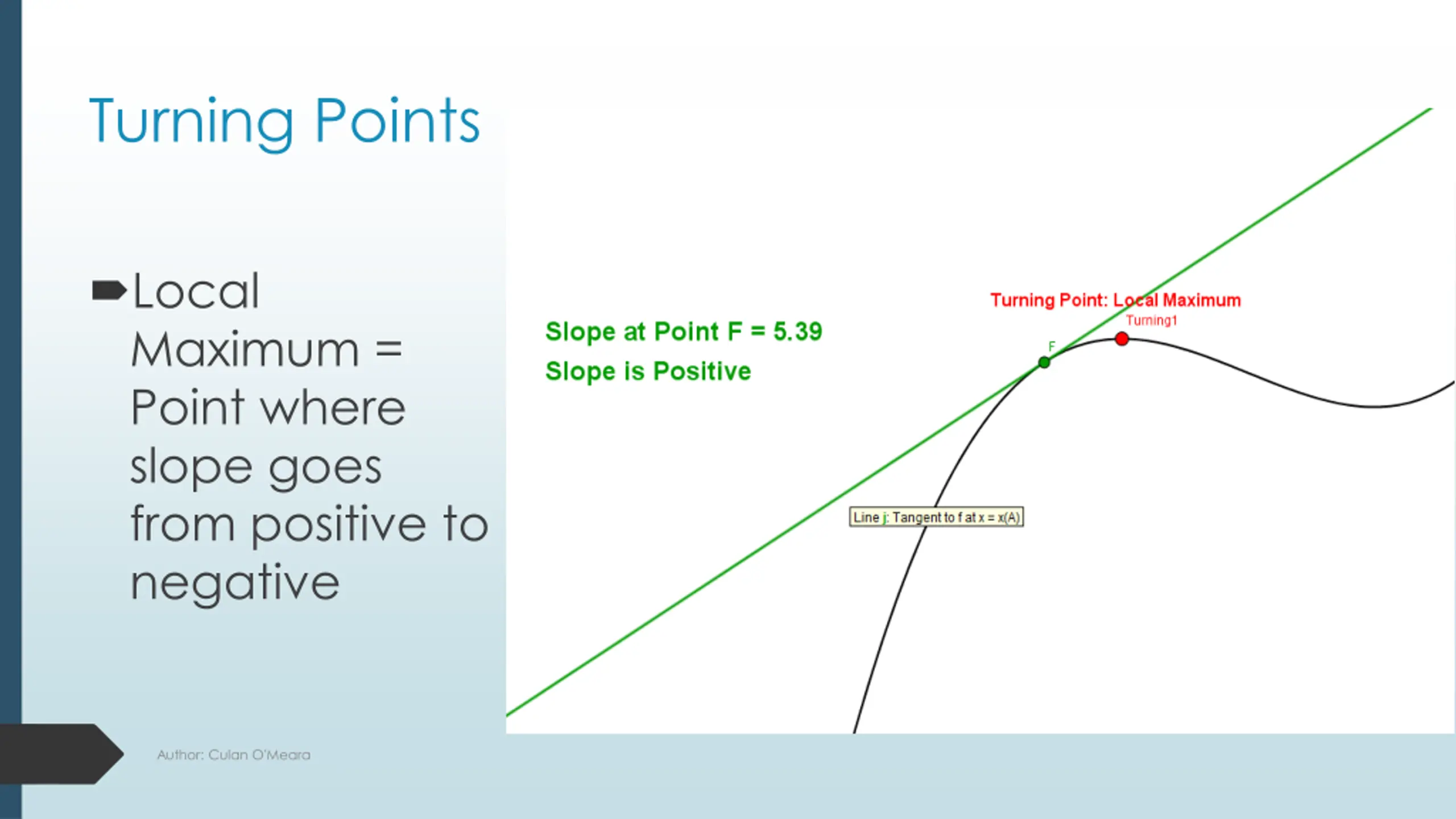 Turning Points

Local Maximum = Point where slope goes from positive to negative

Slope at Point F = 5.39
Slope is Positive

Turning Point: Local Maximum
Turning1
F

Line j: Tangent to f at x = x(A)

Author: Culan O'Meara